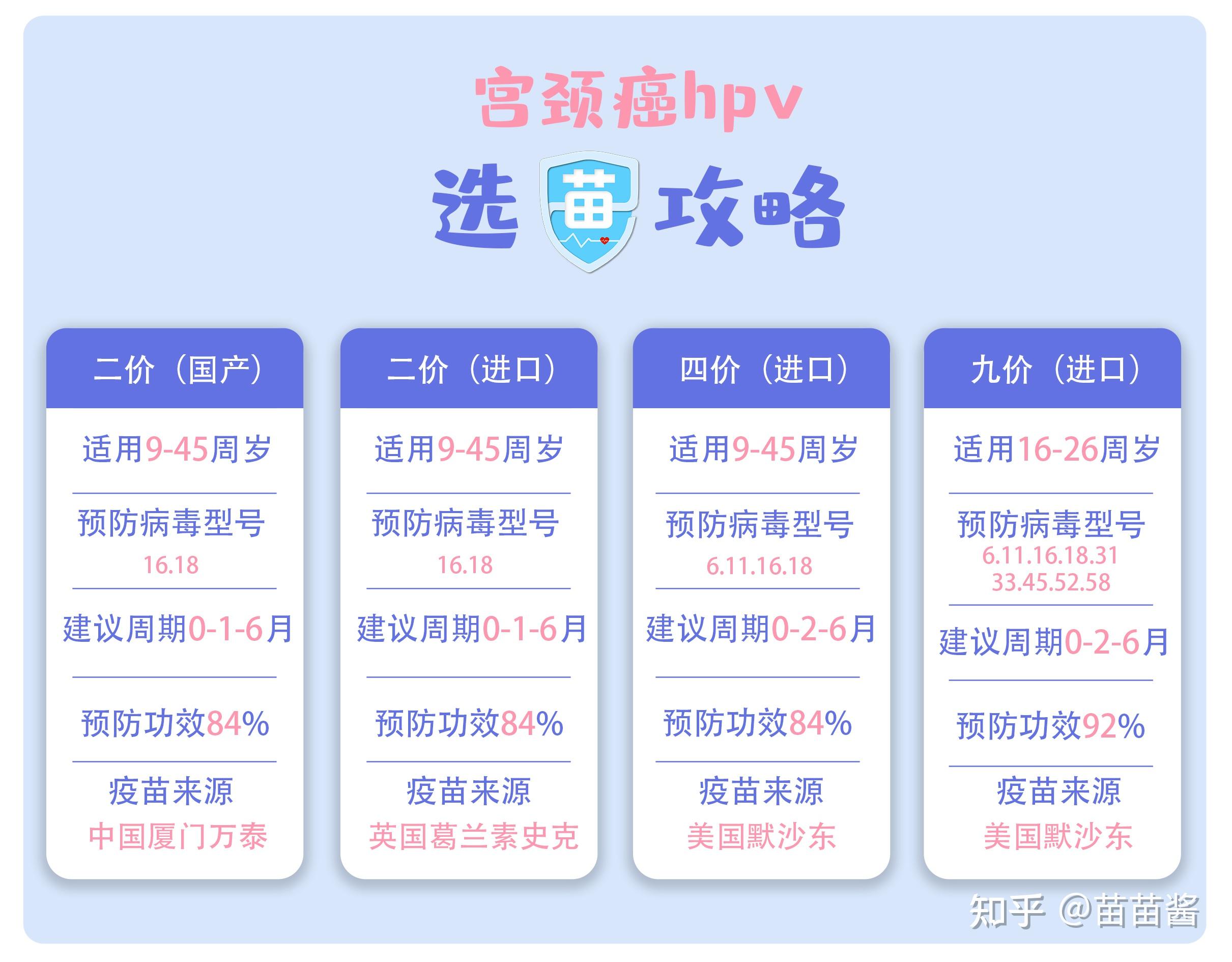 宫颈癌hpv

选苗攻略

二价（国产）

适用9-45周岁

预防病毒型号
16.18

建议周期0-1-6月

预防功效84%

疫苗来源
中国厦门万泰

二价（进口）

适用9-45周岁

预防病毒型号
16.18

建议周期0-1-6月

预防功效84%

疫苗来源
英国葛兰素史克

四价（进口）

适用9-45周岁

预防病毒型号
6.11.16.18

建议周期0-2-6月

预防功效84%

疫苗来源
美国默沙东

九价（进口）

适用16-26周岁

预防病毒型号
6.11.16.18.31
33.45.52.58

建议周期0-2-6月

预防功效92%

疫苗来源
美国默沙东

知乎 @苗苗酱